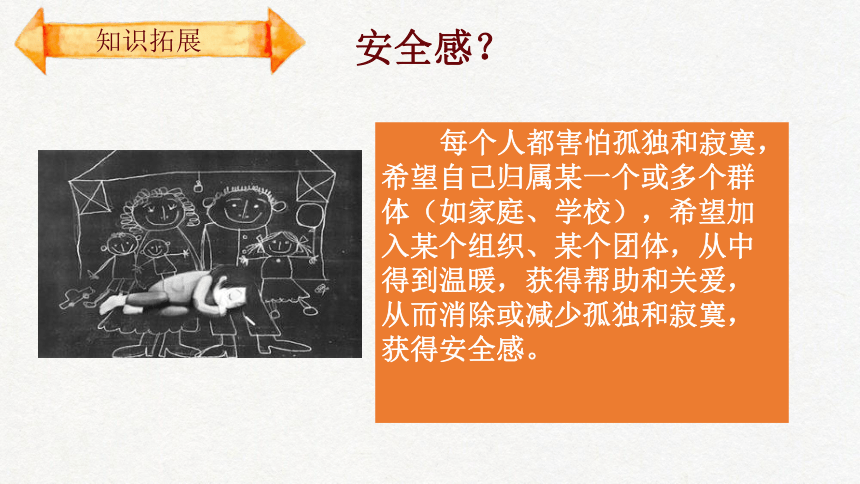 知识拓展

安全感？

每个人都害怕孤独和寂寞，希望自己归属某一个或多个群体（如家庭、学校），希望加入某个组织、某个团体，从中得到温暖，获得帮助和关爱，从而消除或减少孤独和寂寞，获得安全感。